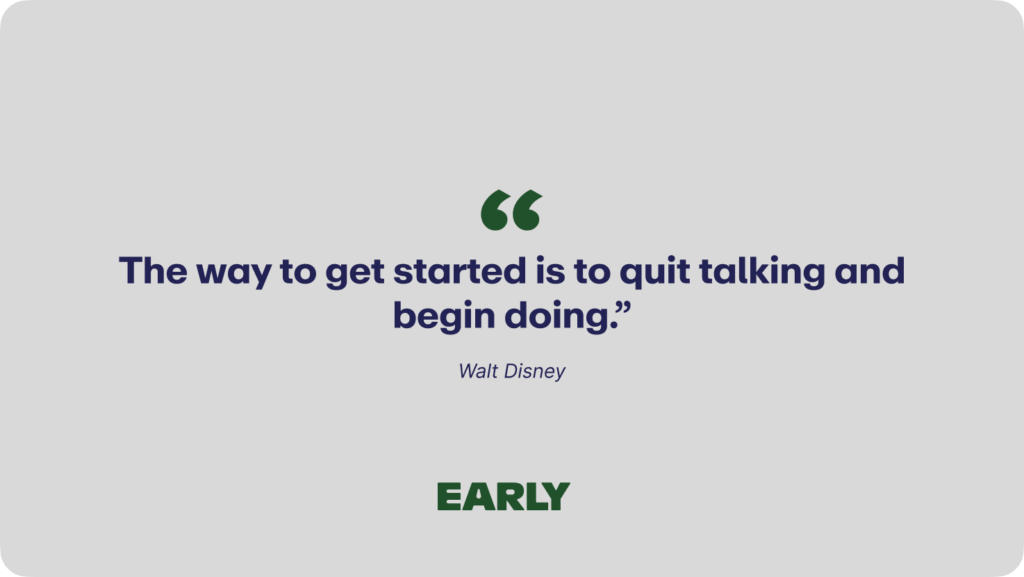 “
The way to get started is to quit talking and begin doing.”

Walt Disney

EARLY